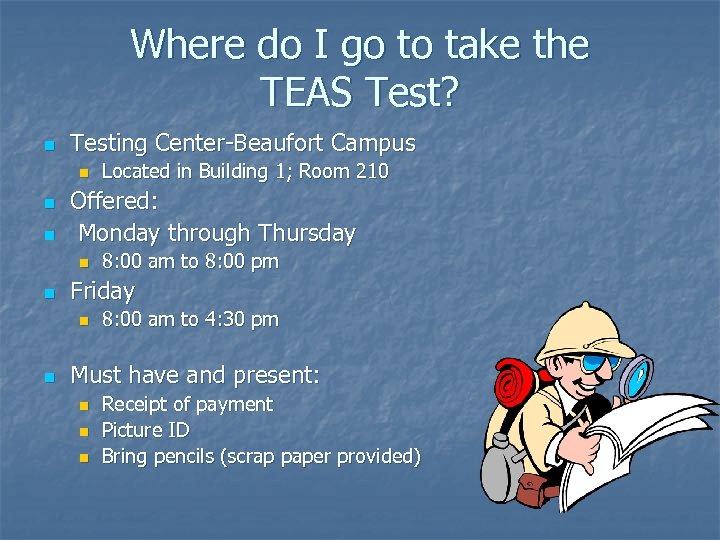 Where do I go to take the TEAS Test?

- Testing Center-Beaufort Campus
  - Located in Building 1; Room 210
- Offered:
- Monday through Thursday
  - 8:00 am to 8:00 pm
- Friday
  - 8:00 am to 4:30 pm

- Must have and present:
  - Receipt of payment
  - Picture ID
  - Bring pencils (scrap paper provided)